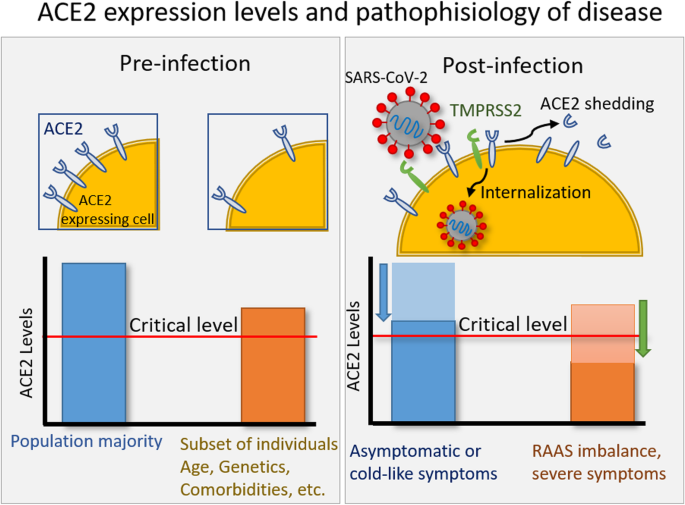 ACE2 expression levels and pathophisiology of disease

Pre-infection

ACE2

ACE2 expressing cell

ACE2 Levels

Critical level

Population majority

Subset of individuals
Age, Genetics, Comorbidities, etc.

Post-infection

SARS-CoV-2

TMPRSS2

ACE2 shedding

Internalization

ACE2 Levels

Critical level

Asymptomatic or cold-like symptoms

RAAS imbalance, severe symptoms